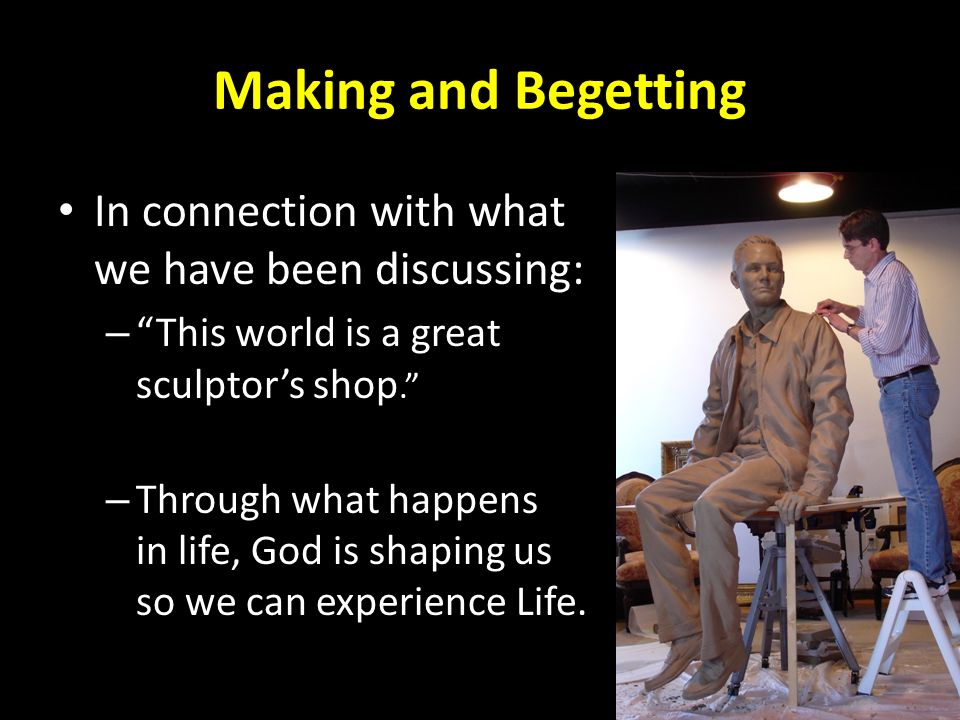 Making and Begetting

• In connection with what we have been discussing:
– “This world is a great sculptor’s shop.”

– Through what happens in life, God is shaping us so we can experience Life.